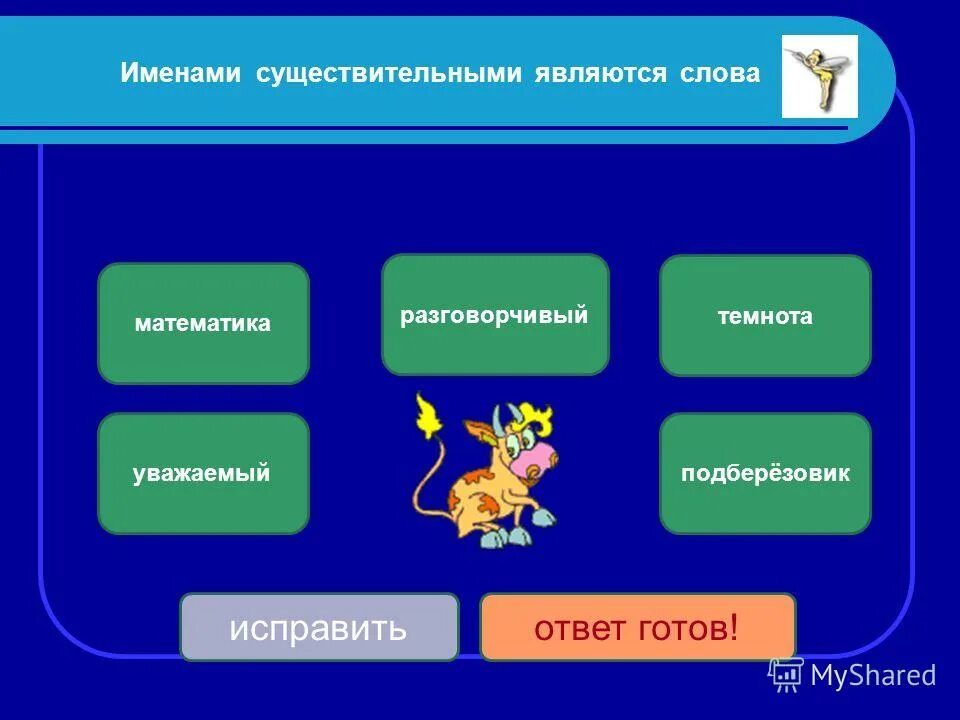 Именами существительными являются слова

математика

разговорчивый

темнота

уважаемый

подберёзовик

исправить

ответ готов!

MyShared